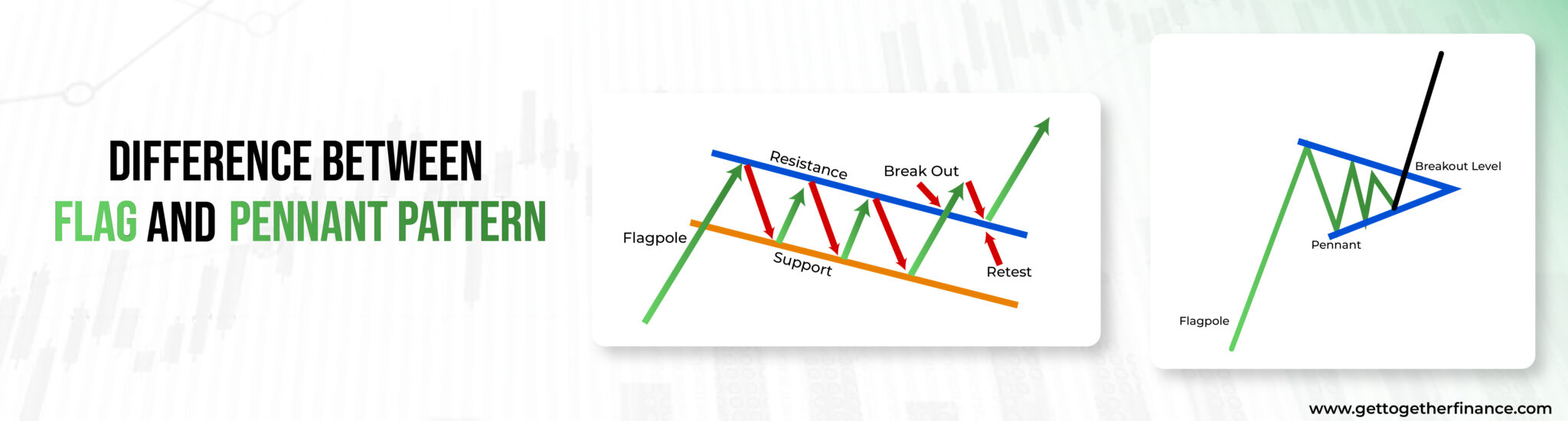 DIFFERENCE BETWEEN
FLAG AND PENNANT PATTERN

Resistance
Break Out
Flagpole
Support
Retest

Breakout Level
Pennant
Flagpole

www.gettogetherfinance.com